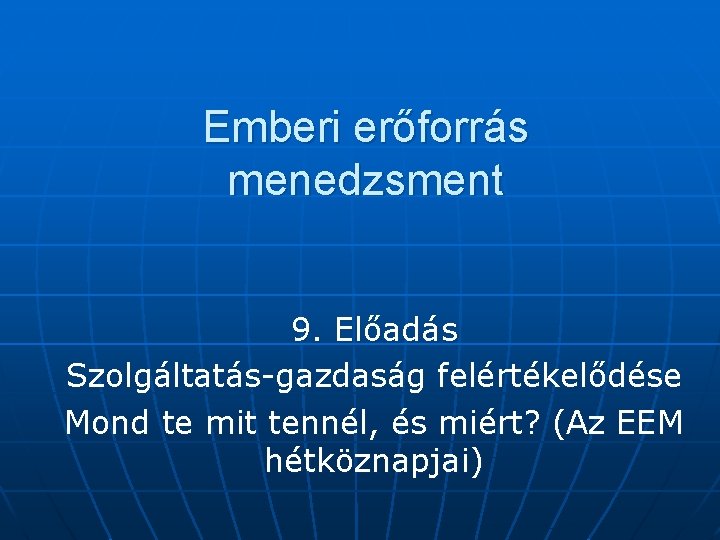 Emberi erőforrás menedzsment

9. Előadás
Szolgáltatás-gazdaság felértékelődése
Mond te mit tennél, és miért? (Az EEM hétköznapjai)